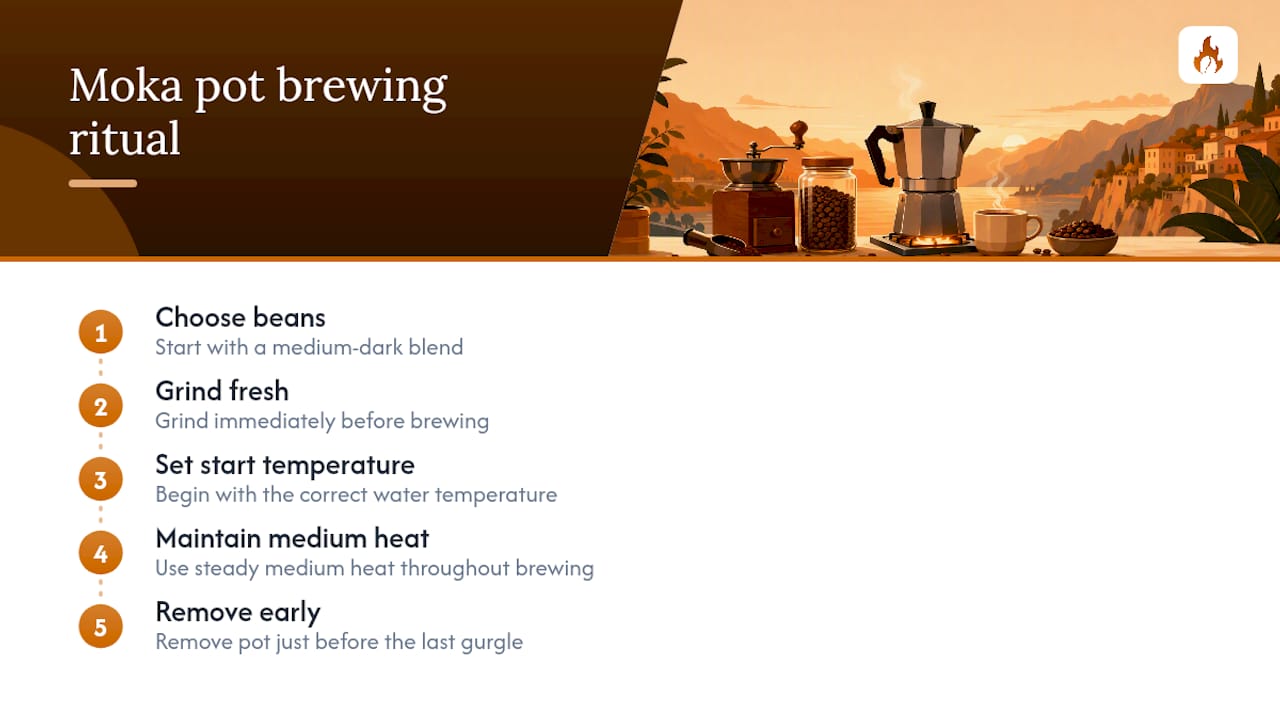 Moka pot brewing ritual

1
Choose beans
Start with a medium-dark blend

2
Grind fresh
Grind immediately before brewing

3
Set start temperature
Begin with the correct water temperature

4
Maintain medium heat
Use steady medium heat throughout brewing

5
Remove early
Remove pot just before the last gurgle